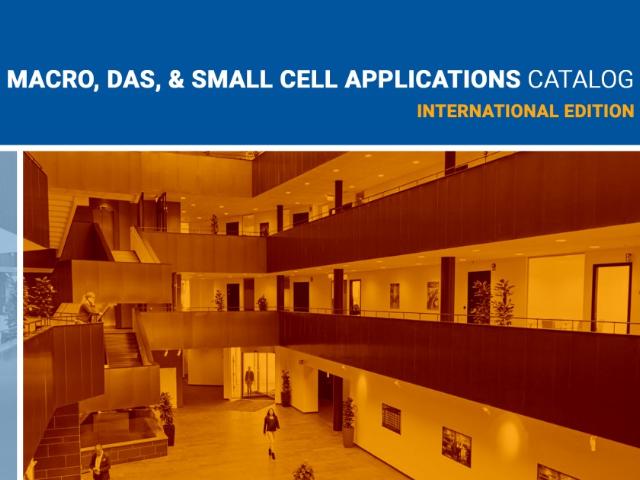 MACRO, DAS, & SMALL CELL APPLICATIONS CATALOG
INTERNATIONAL EDITION